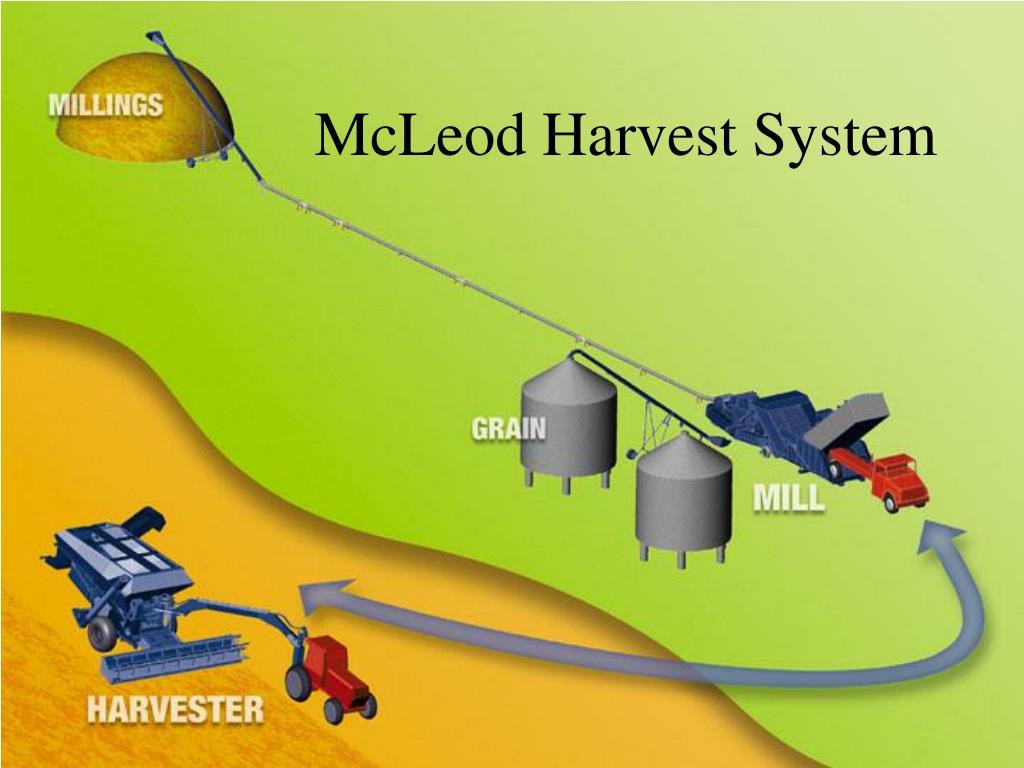 McLeod Harvest System

MILLINGS

GRAIN

MILL

HARVESTER